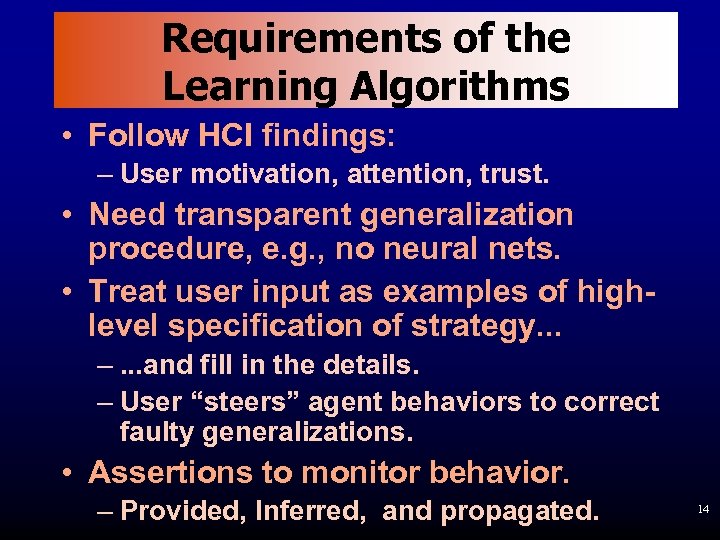 Requirements of the Learning Algorithms

• Follow HCI findings:
– User motivation, attention, trust.
• Need transparent generalization procedure, e.g., no neural nets.
• Treat user input as examples of high-level specification of strategy...
– ...and fill in the details.
– User “steers” agent behaviors to correct faulty generalizations.
• Assertions to monitor behavior.
– Provided, Inferred, and propagated.

14